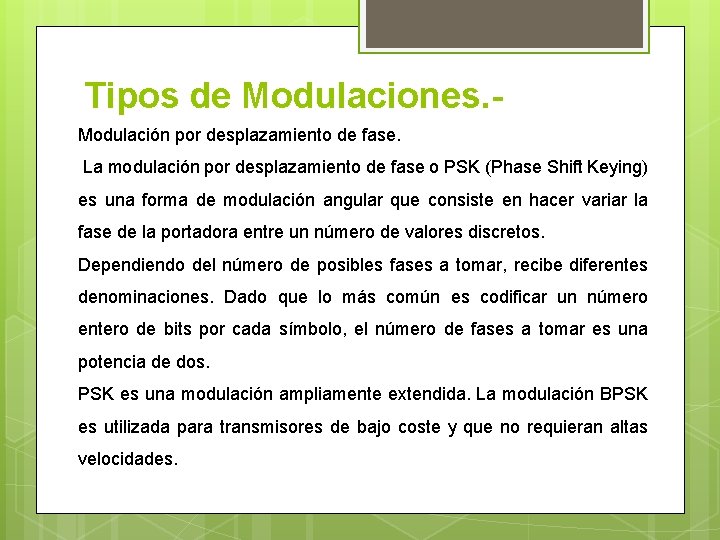 Tipos de Modulaciones.-

Modulación por desplazamiento de fase.

La modulación por desplazamiento de fase o PSK (Phase Shift Keying) es una forma de modulación angular que consiste en hacer variar la fase de la portadora entre un número de valores discretos.

Dependiendo del número de posibles fases a tomar, recibe diferentes denominaciones. Dado que lo más común es codificar un número entero de bits por cada símbolo, el número de fases a tomar es una potencia de dos.

PSK es una modulación ampliamente extendida. La modulación BPSK es utilizada para transmisores de bajo coste y que no requieran altas velocidades.